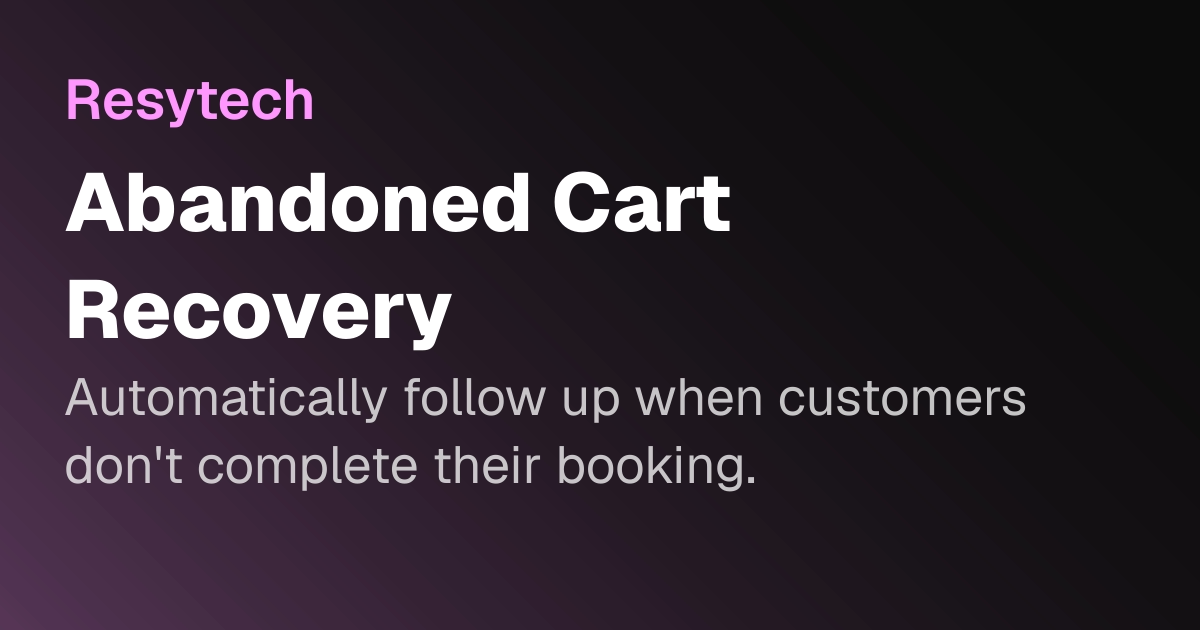 Resytech

Abandoned Cart Recovery

Automatically follow up when customers don't complete their booking.